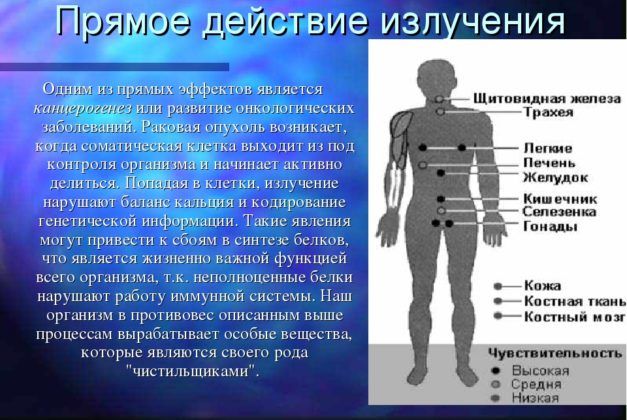 Прямое действие излучения

Одним из прямых эффектов является канцерогенез или развитие онкологических заболеваний. Раковая опухоль возникает, когда соматическая клетка выходит из под контроля организма и начинает активно делиться. Попадая в клетки, излучение нарушают баланс кальция и кодирование генетической информации. Такие явления могут привести к сбоям в синтезе белков, что является жизненно важной функцией всего организма, т.к. неполноценные белки нарушают работу иммунной системы. Наш организм в противовес описанным выше процессам вырабатывает особые вещества, которые являются своего рода "чистильщиками".

Щитовидная железа
Трахея
Легкие
Печень
Желудок
Кишечник
Селезенка
Гонады
Кожа
Костная ткань
Костный мозг

Чувствительность
Высокая
Средня
Низкая